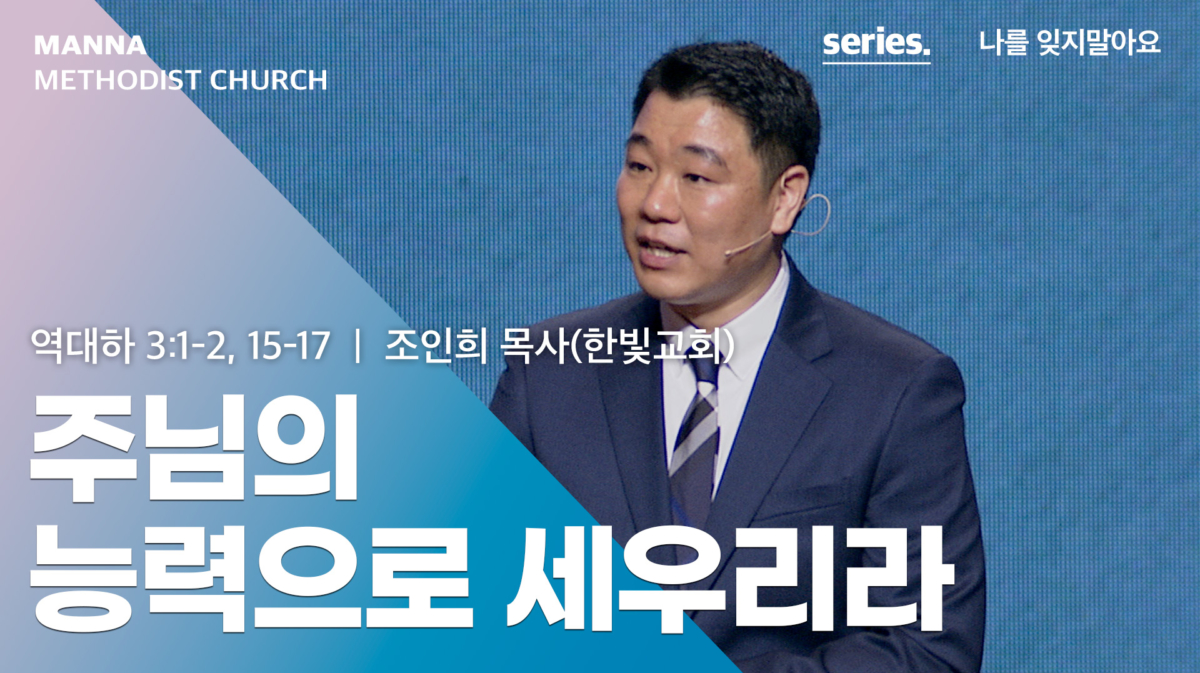 MANNA
METHODIST CHURCH

series.

나를 잊지말아요

역대하 3:1-2, 15-17 | 조인희 목사(한빛교회)

주님의
능력으로 세우리라